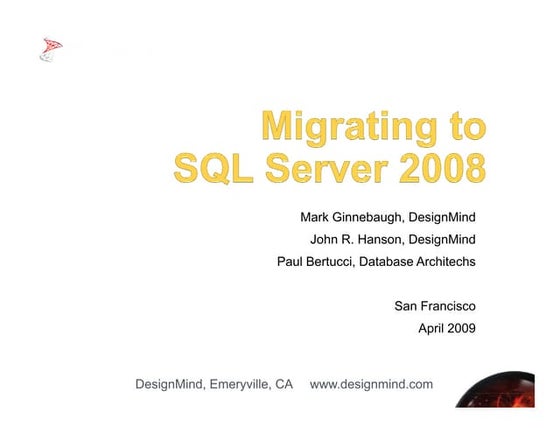 Migrating to SQL Server 2008

Mark Ginnebaugh, DesignMind
John R. Hanson, DesignMind
Paul Bertucci, Database Architechs

San Francisco
April 2009

DesignMind, Emeryville, CA www.designmind.com